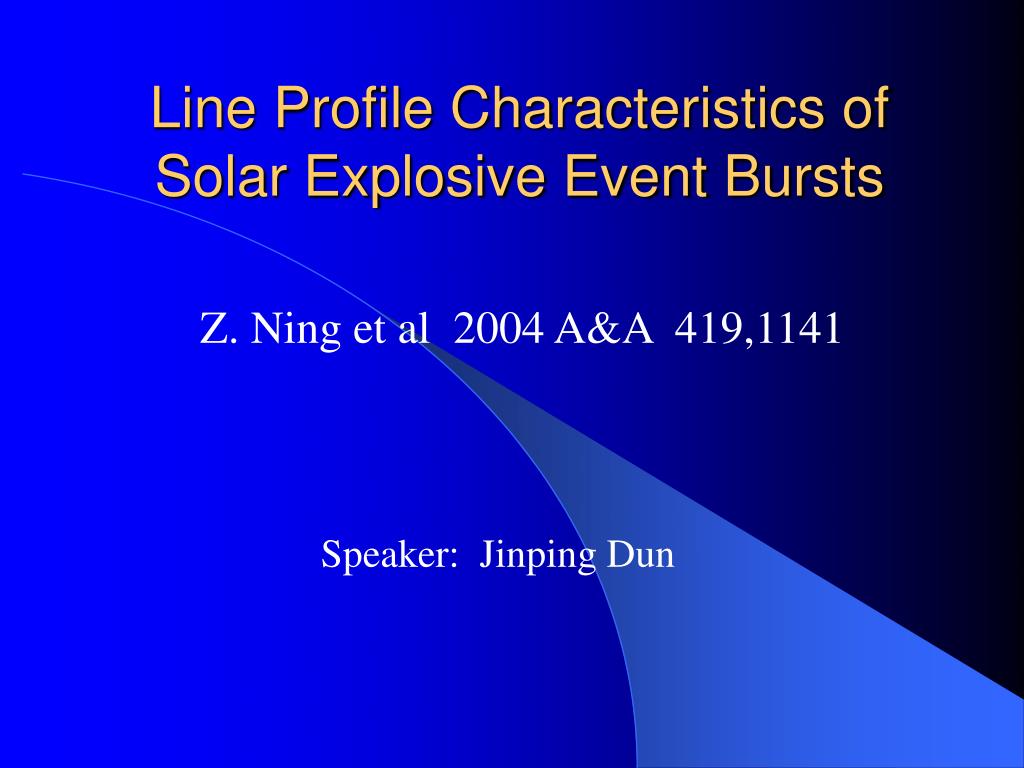 Line Profile Characteristics of Solar Explosive Event Bursts

Z. Ning et al 2004 A&A 419,1141

Speaker: Jinping Dun